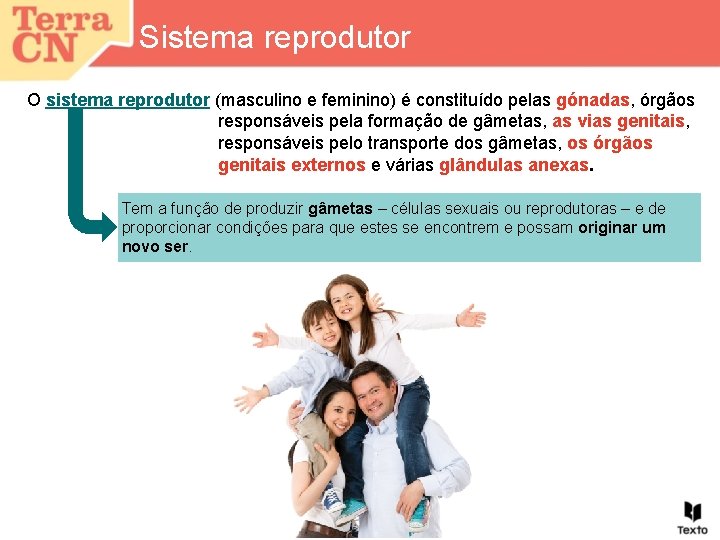 Terra CN

Sistema reprodutor

O sistema reprodutor (masculino e feminino) é constituído pelas gónadas, órgãos responsáveis pela formação de gâmetas, as vias genitais, responsáveis pelo transporte dos gâmetas, os órgãos genitais externos e várias glândulas anexas.

Tem a função de produzir gâmetas – células sexuais ou reprodutoras – e de proporcionar condições para que estes se encontrem e possam originar um novo ser.

Texto